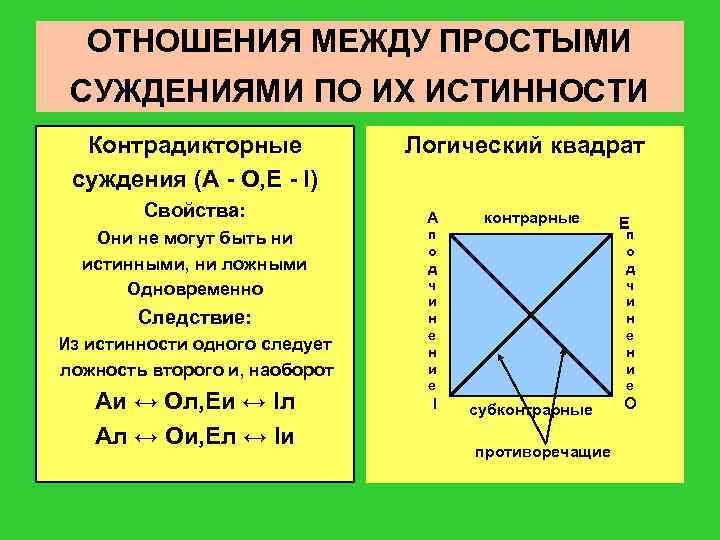 ОТНОШЕНИЯ МЕЖДУ ПРОСТЫМИ СУЖДЕНИЯМИ ПО ИХ ИСТИННОСТИ

Контрадикторные суждения (А - О,Е - I)

Свойства:

Они не могут быть ни истинными, ни ложными Одновременно

Следствие:

Из истинности одного следует ложность второго и, наоборот

Аи ↔ Ол,Еи ↔ Iл

Ал ↔ Ои,Ел ↔ Iи

Логический квадрат

А

контрарные

Е

подчинение

подчинение

I

субконтрарные

О

противоречащие